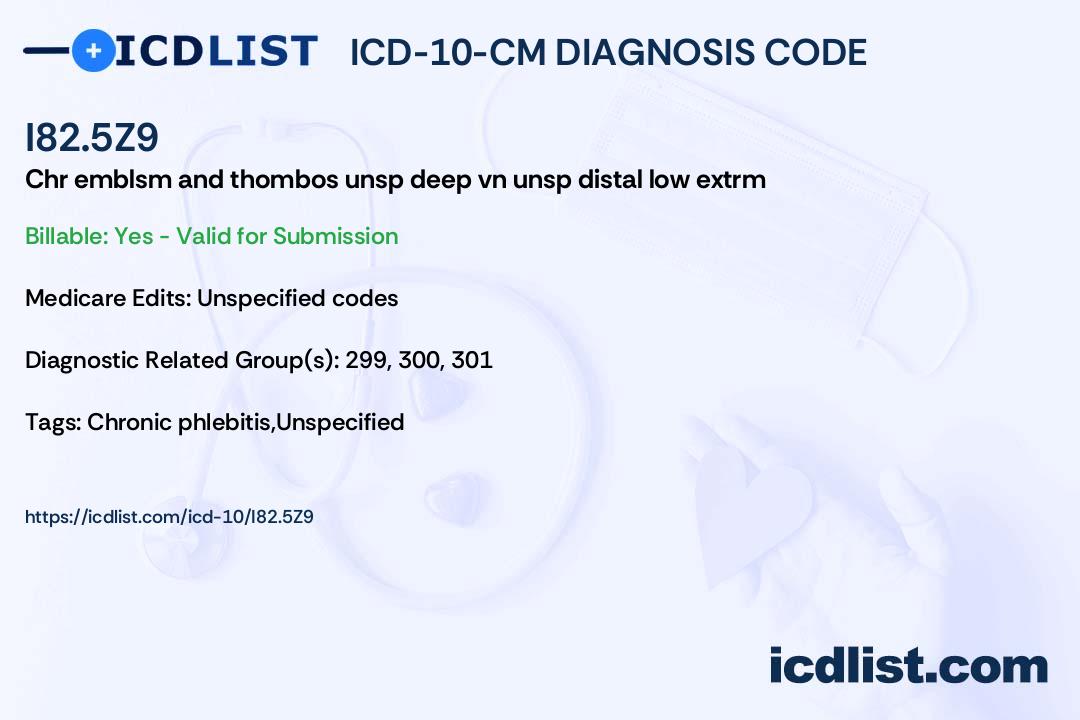 ICDLIST ICD-10-CM DIAGNOSIS CODE

I82.5Z9

Chr emblsm and thombos unsp deep vn unsp distal low extrm

Billable: Yes - Valid for Submission

Medicare Edits: Unspecified codes

Diagnostic Related Group(s): 299, 300, 301

Tags: Chronic phlebitis,Unspecified

https://icdlist.com/icd-10/I82.5Z9

icdlist.com